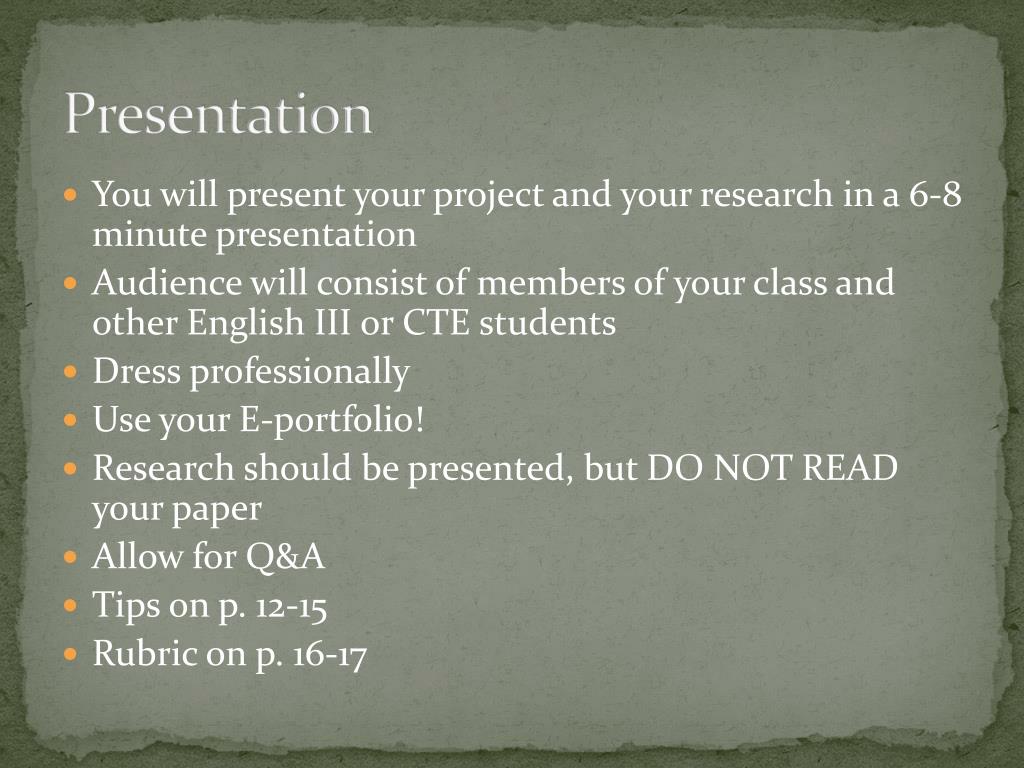 Presentation

- You will present your project and your research in a 6-8 minute presentation
- Audience will consist of members of your class and other English III or CTE students
- Dress professionally
- Use your E-portfolio!
- Research should be presented, but DO NOT READ your paper
- Allow for Q&A
- Tips on p. 12-15
- Rubric on p. 16-17